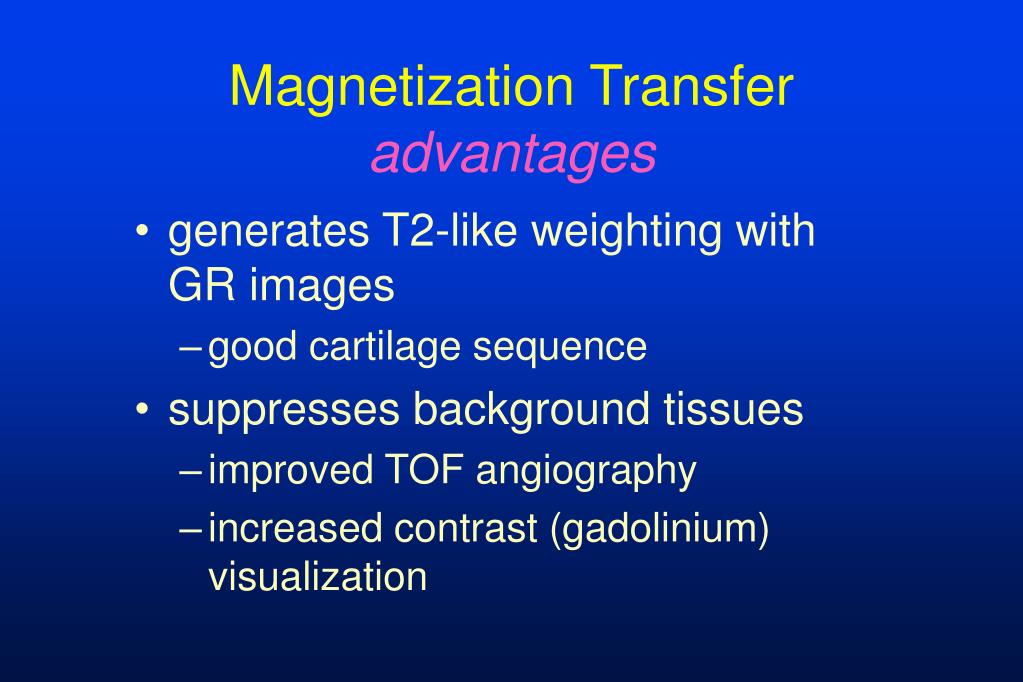 Magnetization Transfer
advantages

• generates T2-like weighting with GR images
– good cartilage sequence
• suppresses background tissues
– improved TOF angiography
– increased contrast (gadolinium) visualization